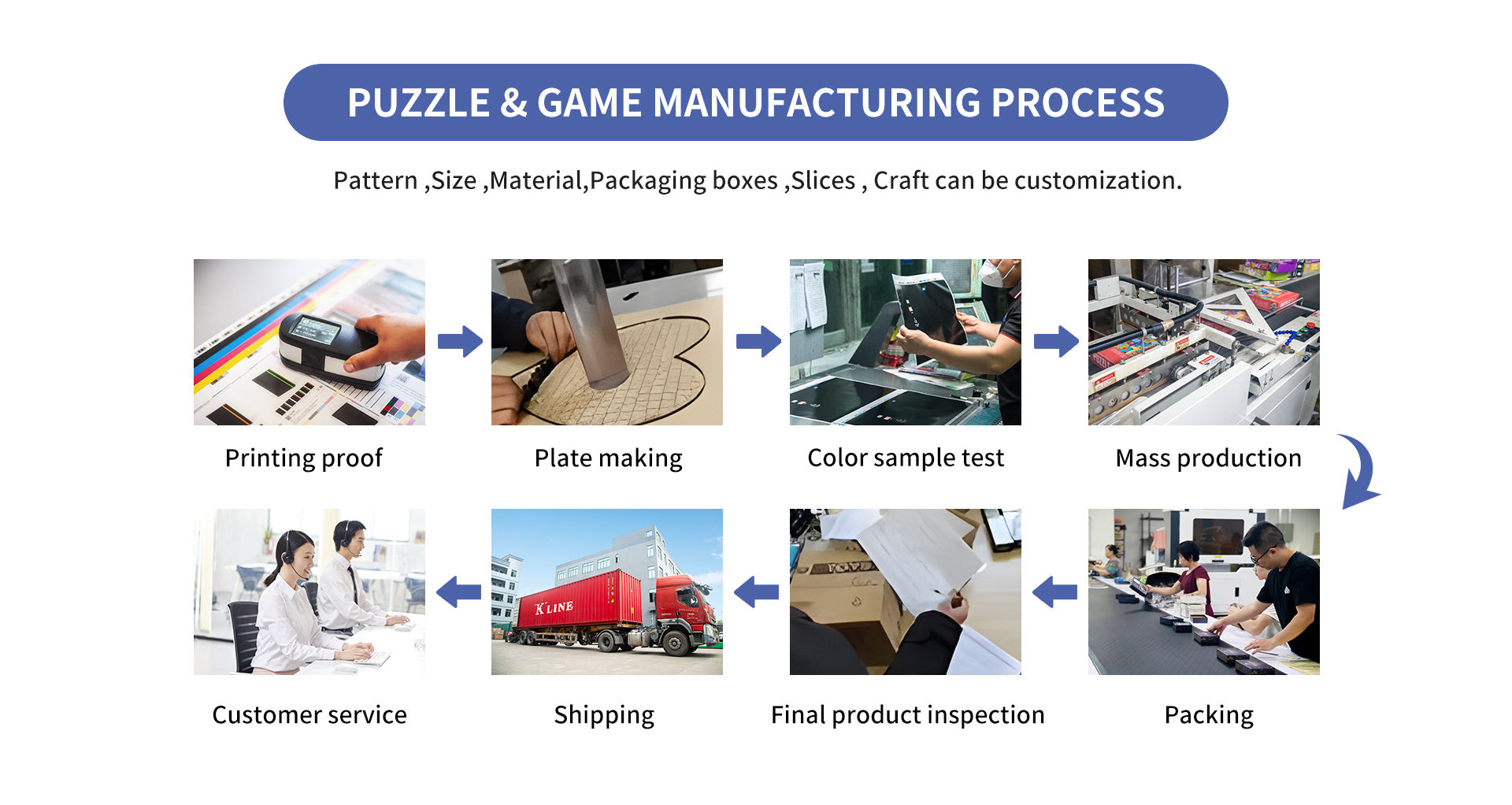 PUZZLE & GAME MANUFACTURING PROCESS

Pattern ,Size ,Material,Packaging boxes ,Slices , Craft can be customization.

Printing proof

Plate making

Color sample test

Mass production

Packing

Final product inspection

K LINE

Shipping

Customer service